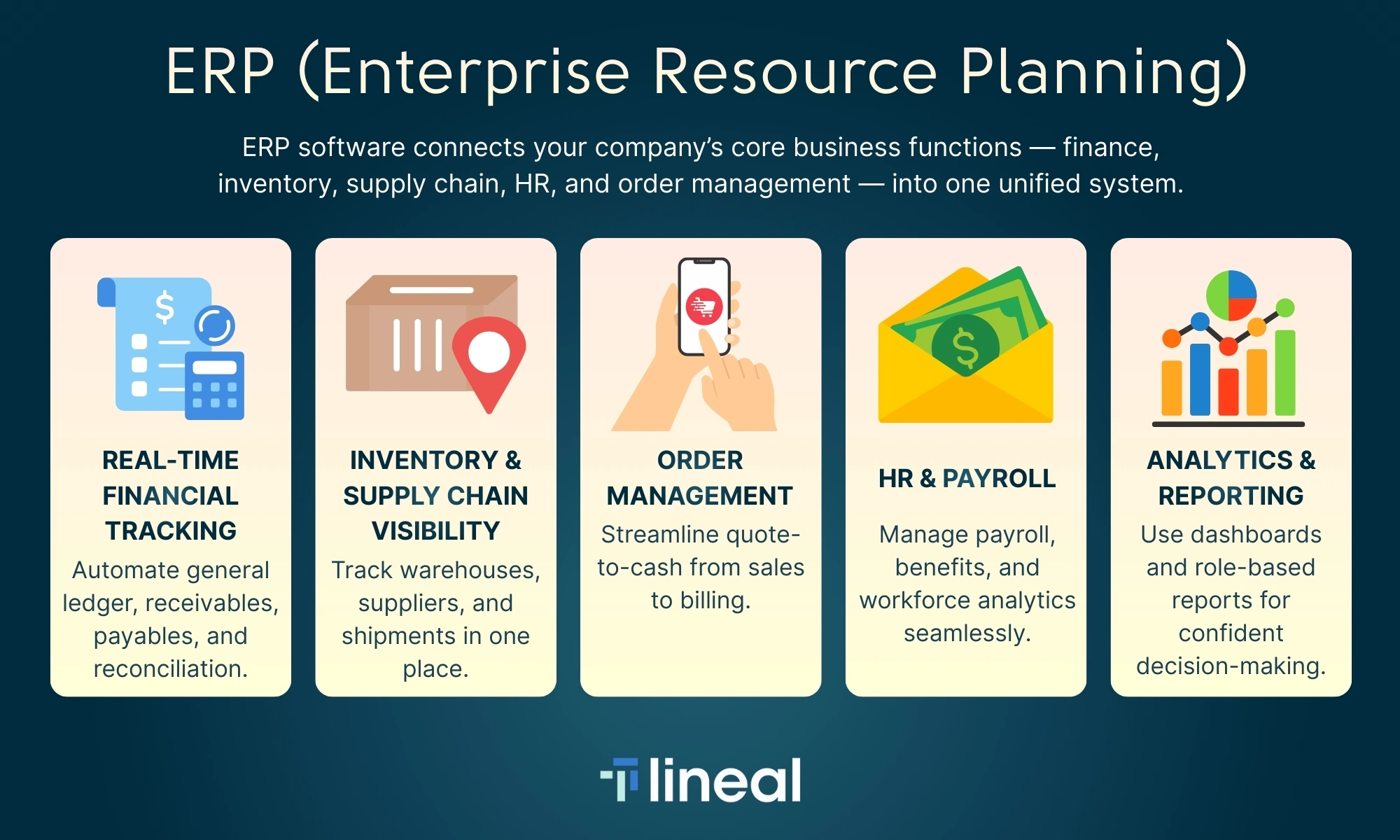 ERP (Enterprise Resource Planning)

ERP software connects your company's core business functions — finance, inventory, supply chain, HR, and order management — into one unified system.

REAL-TIME FINANCIAL TRACKING

Automate general ledger, receivables, payables, and reconciliation.

INVENTORY & SUPPLY CHAIN VISIBILITY

Track warehouses, suppliers, and shipments in one place.

ORDER MANAGEMENT

Streamline quote-to-cash from sales to billing.

HR & PAYROLL

Manage payroll, benefits, and workforce analytics seamlessly.

ANALYTICS & REPORTING

Use dashboards and role-based reports for confident decision-making.

lineal